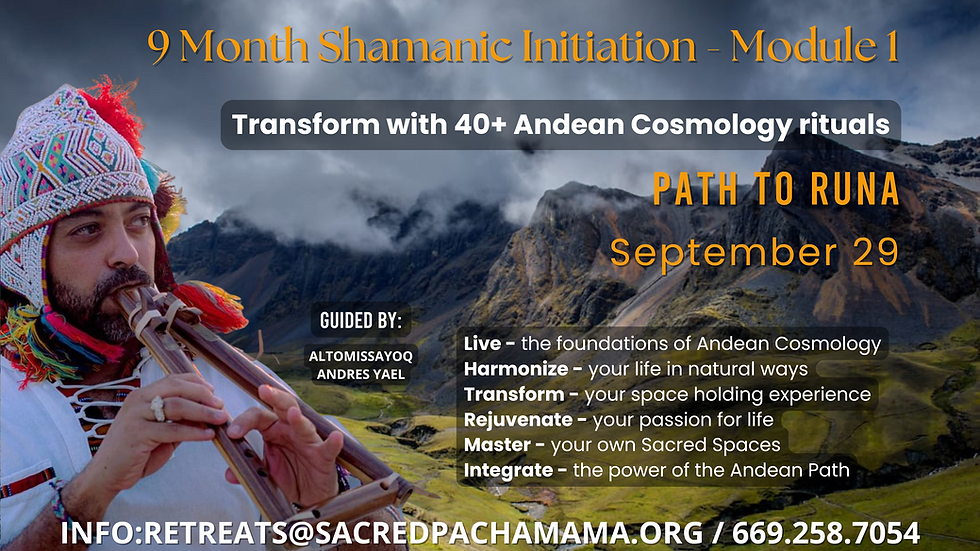 9 Month Shamanic Initiation - Module 1

Transform with 40+ Andean Cosmology rituals

PATH TO RUNA

September 29

GUIDED BY:

ALTOMISSAYOQ ANDRES YAEL

Live - the foundations of Andean Cosmology
Harmonize - your life in natural ways
Transform - your space holding experience
Rejuvenate - your passion for life
Master - your own Sacred Spaces
Integrate - the power of the Andean Path

INFO:RETREATS@SACREDPACHAMAMA.ORG / 669.258.7054